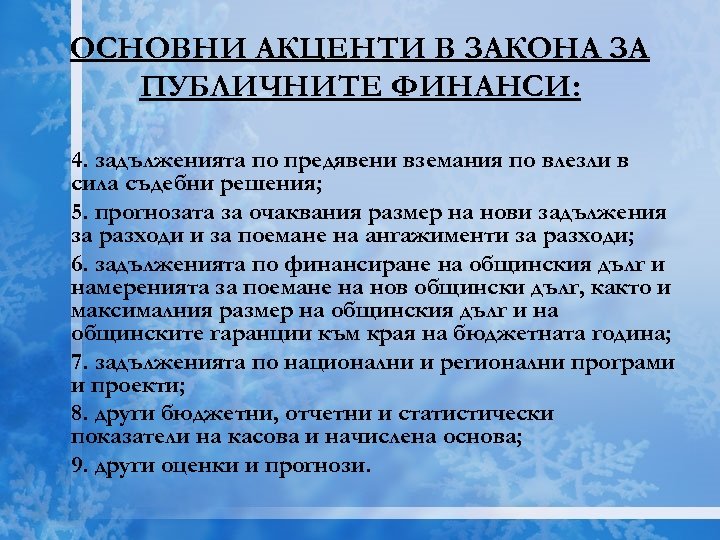 ОСНОВНИ АКЦЕНТИ В ЗАКОНА ЗА ПУБЛИЧНИТЕ ФИНАНСИ:

4. задълженията по предявени вземания по влезли в сила съдебни решения;

5. прогнозата за очаквания размер на нови задължения за разходи и за поемане на ангажименти за разходи;

6. задълженията по финансиране на общинския дълг и намеренията за поемане на нов общински дълг, както и максималния размер на общинския дълг и на общинските гаранции към края на бюджетната година;

7. задълженията по национални и регионални програми и проекти;

8. други бюджетни, отчетни и статистически показатели на касова и начислена основа;

9. други оценки и прогнози.